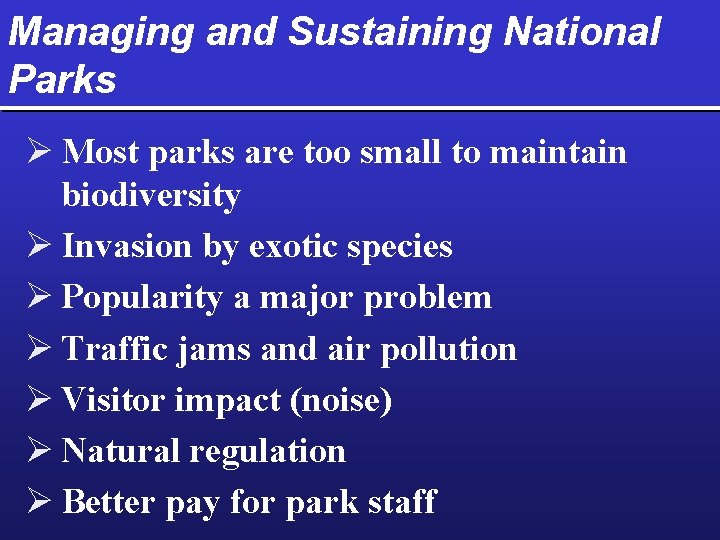 Managing and Sustaining National Parks

➢ Most parks are too small to maintain biodiversity
➢ Invasion by exotic species
➢ Popularity a major problem
➢ Traffic jams and air pollution
➢ Visitor impact (noise)
➢ Natural regulation
➢ Better pay for park staff